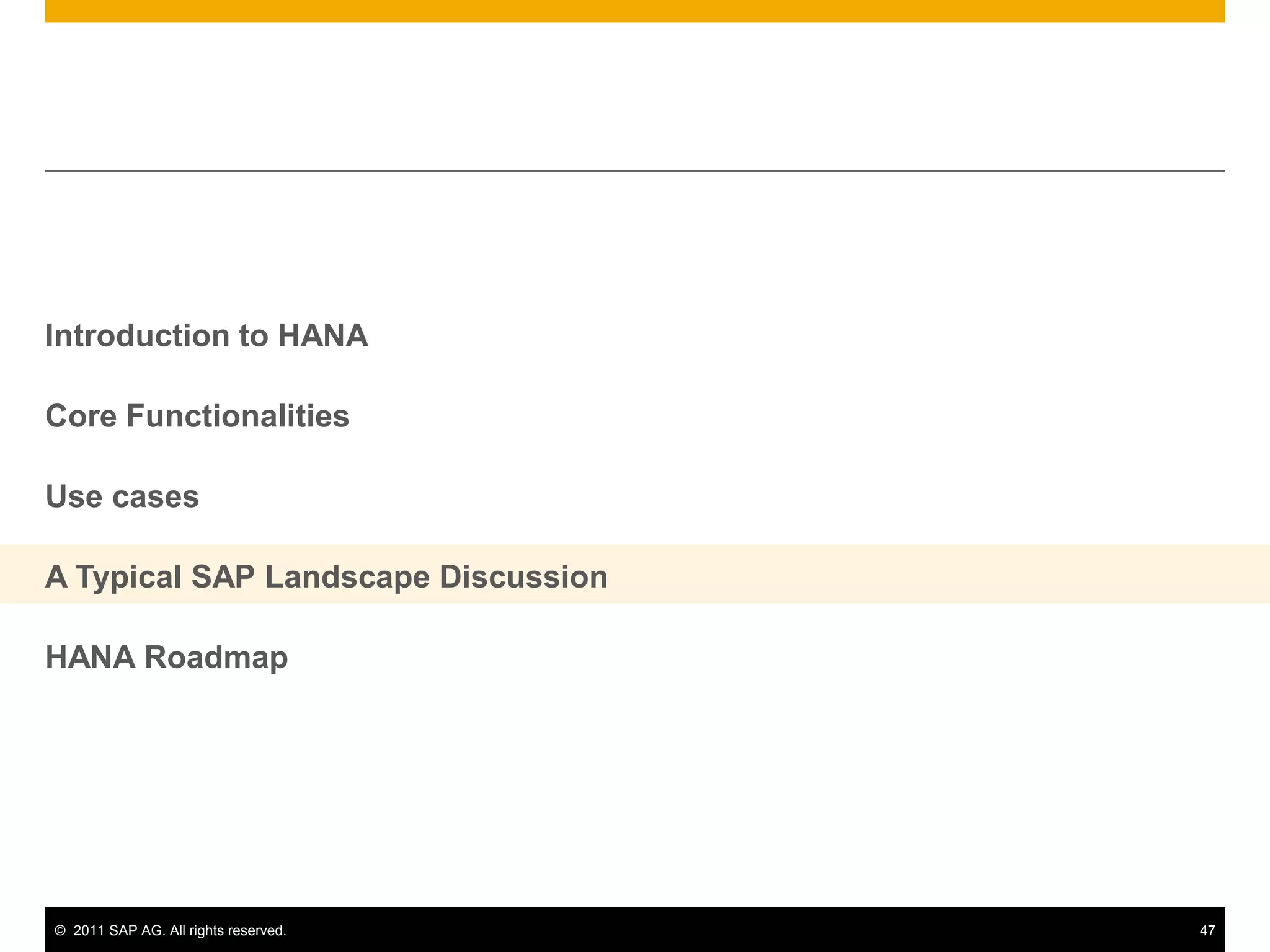 Introduction to HANA

Core Functionalities

Use cases

A Typical SAP Landscape Discussion

HANA Roadmap

© 2011 SAP AG. All rights reserved.

47